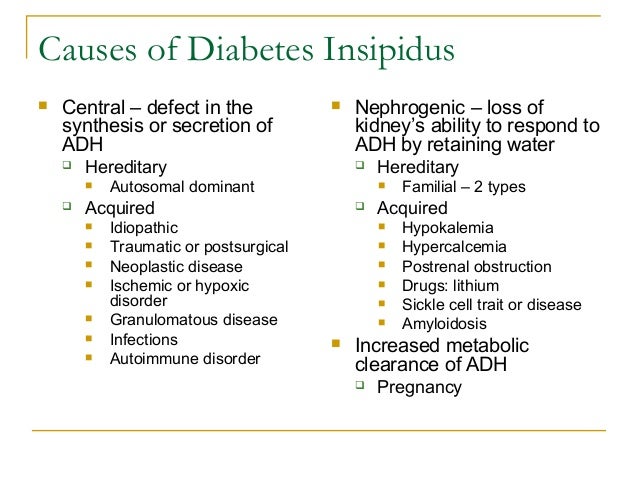 Causes of Diabetes Insipidus

Central – defect in the synthesis or secretion of ADH
Hereditary
Autosomal dominant
Acquired
Idiopathic
Traumatic or postsurgical
Neoplastic disease
Ischemic or hypoxic disorder
Granulomatous disease
Infections
Autoimmune disorder

Nephrogenic – loss of kidney's ability to respond to ADH by retaining water
Hereditary
Familial – 2 types
Acquired
Hypokalemia
Hypercalcemia
Postrenal obstruction
Drugs: lithium
Sickle cell trait or disease
Amyloidosis
Increased metabolic clearance of ADH
Pregnancy